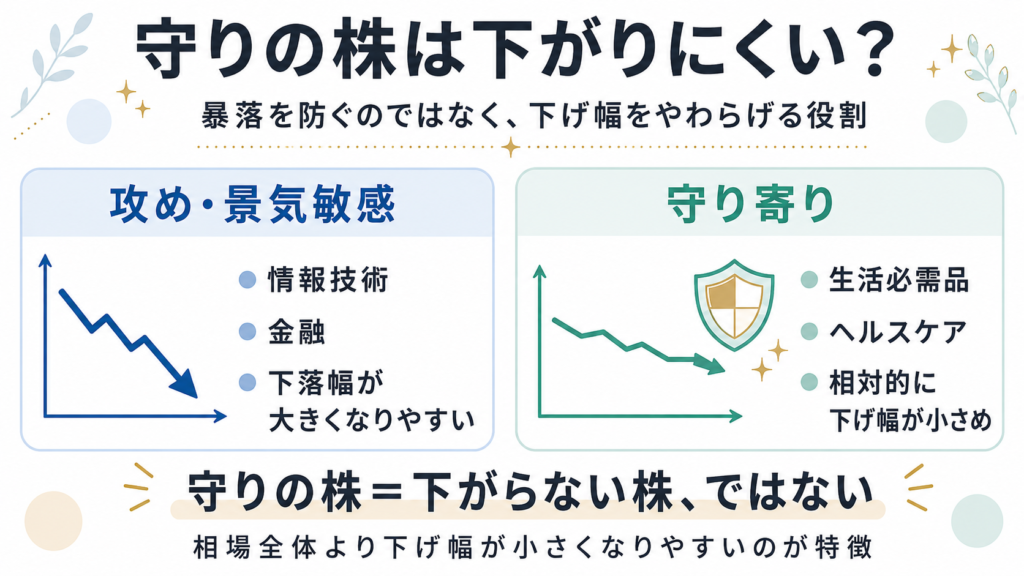 守りの株は下がりにくい?

暴落を防ぐのではなく、下げ幅をやわらげる役割

攻め・景気敏感

情報技術

金融

下落幅が大きくなりやすい

守り寄り

生活必需品

ヘルスケア

相対的に下げ幅が小さめ

守りの株=下がらない株、ではない

相場全体より下げ幅が小さくなりやすいのが特徴